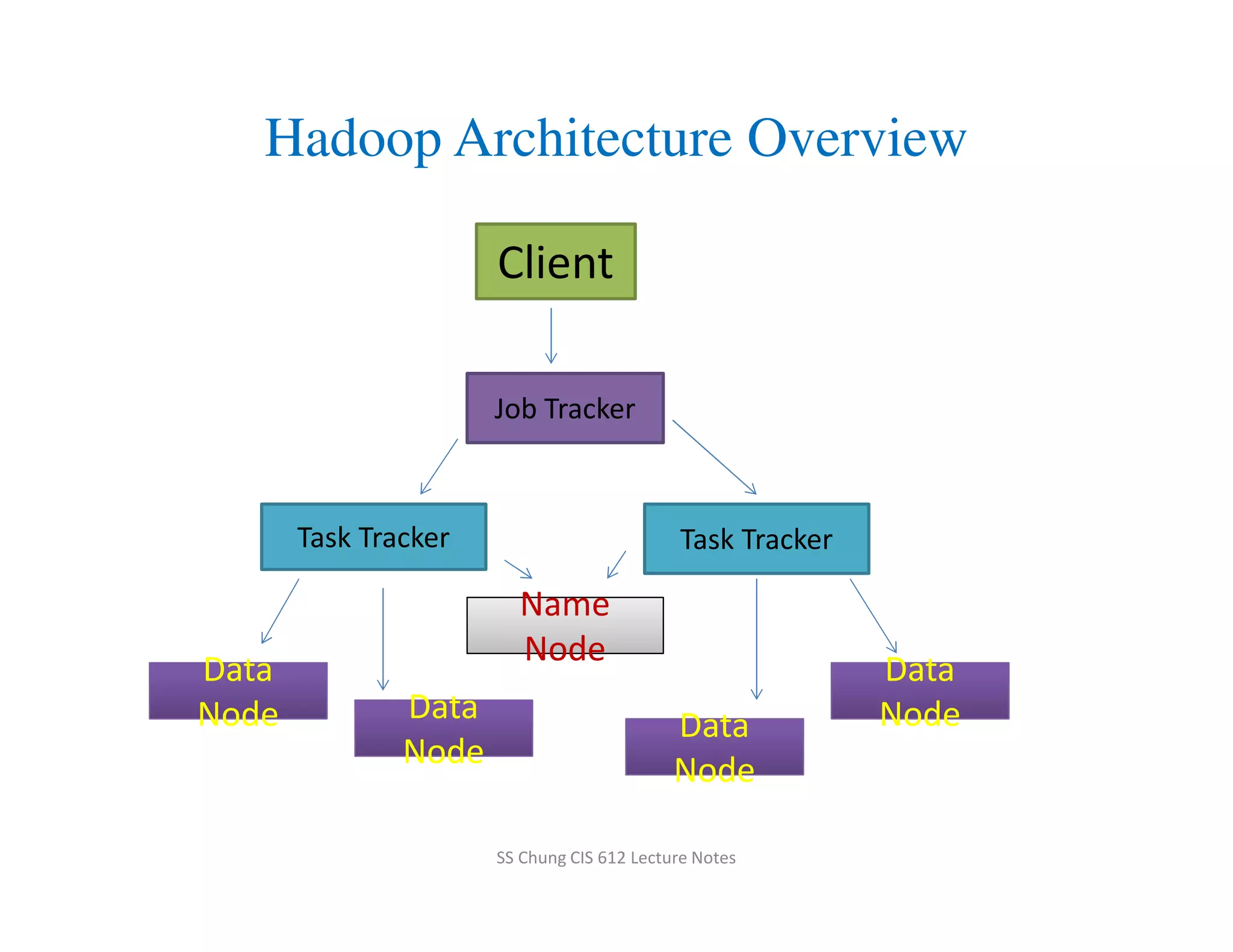 Hadoop Architecture Overview

Client

Job Tracker

Task Tracker

Task Tracker

Name Node

Data Node

Data Node

Data Node

Data Node

SS Chung CIS 612 Lecture Notes